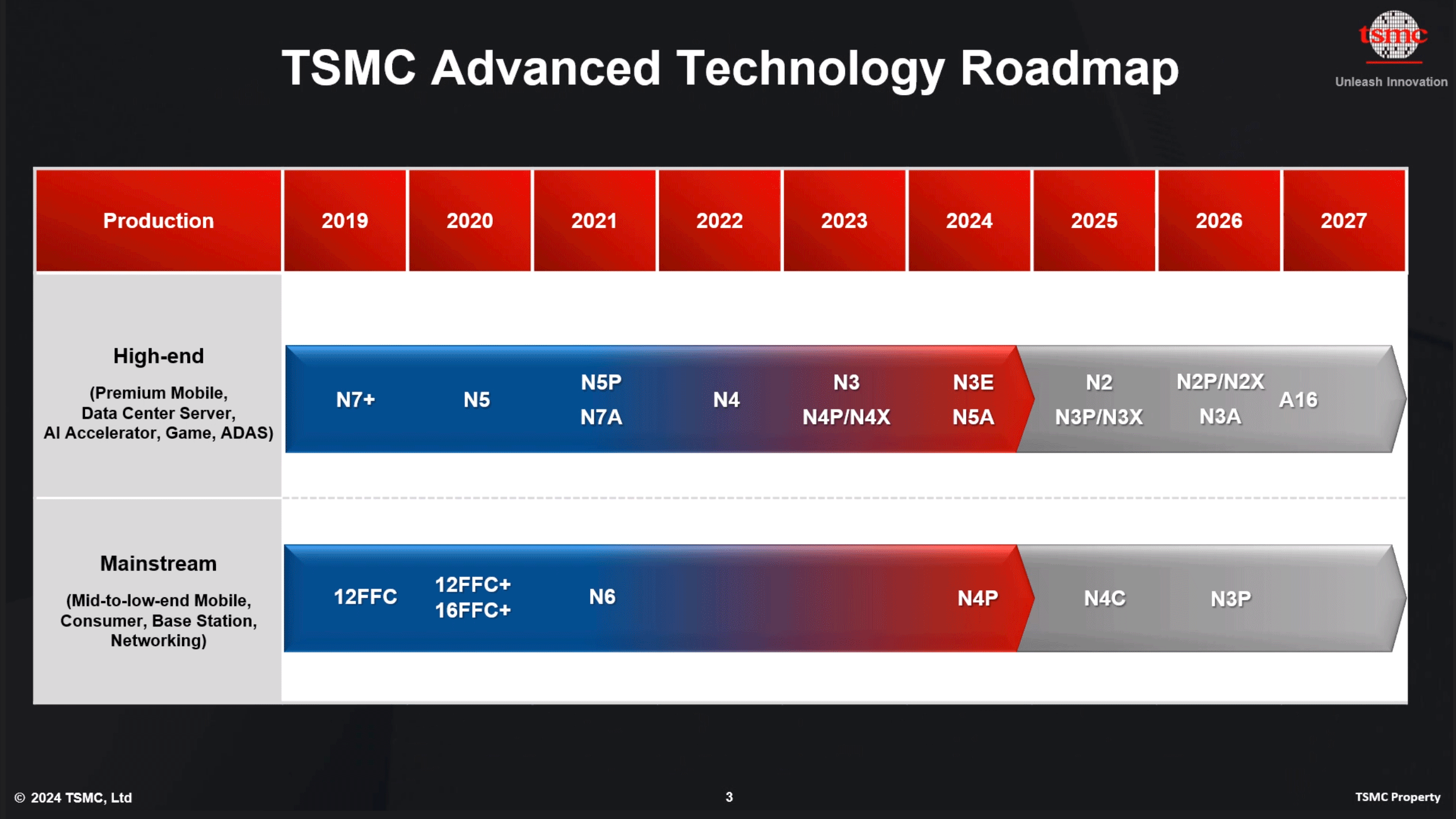 TSMC Advanced Technology Roadmap

tsmc
Unleash Innovation

| Production | 2019 | 2020 | 2021 | 2022 | 2023 | 2024 | 2025 | 2026 | 2027 |
|---|---|---|---|---|---|---|---|---|---|
| High-end (Premium Mobile, Data Center Server, AI Accelerator, Game, ADAS) | N7+ | N5 | N5P N7A | N4 | N3 N4P/N4X | N3E N5A | N2 N3P/N3X | N2P/N2X N3A | A16 |
| Mainstream (Mid-to-low-end Mobile, Consumer, Base Station, Networking) | 12FFC | 12FFC+ 16FFC+ | N6 | | | N4P | N4C | N3P | |

© 2024 TSMC, Ltd

3

TSMC Property